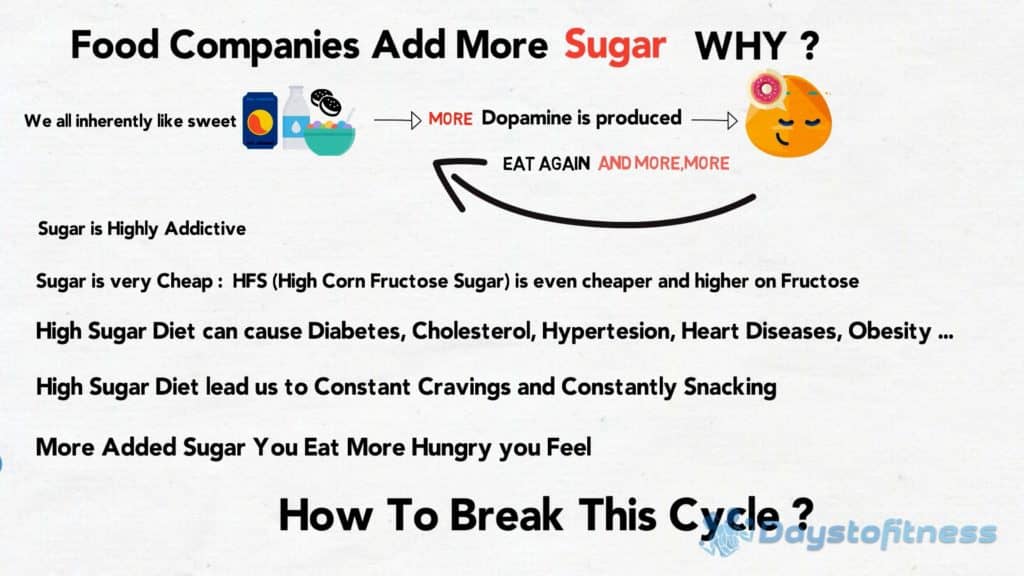 Food Companies Add More Sugar WHY ?

We all inherently like sweet → MORE Dopamine is produced →

EAT AGAIN AND MORE,MORE

Sugar is Highly Addictive

Sugar is very Cheap : HFS (High Corn Fructose Sugar) is even cheaper and higher on Fructose

High Sugar Diet can cause Diabetes, Cholesterol, Hypertesion, Heart Diseases, Obesity ...

High Sugar Diet lead us to Constant Cravings and Constantly Snacking

More Added Sugar You Eat More Hungry you Feel

How To Break This Cycle ?

Daystofitness